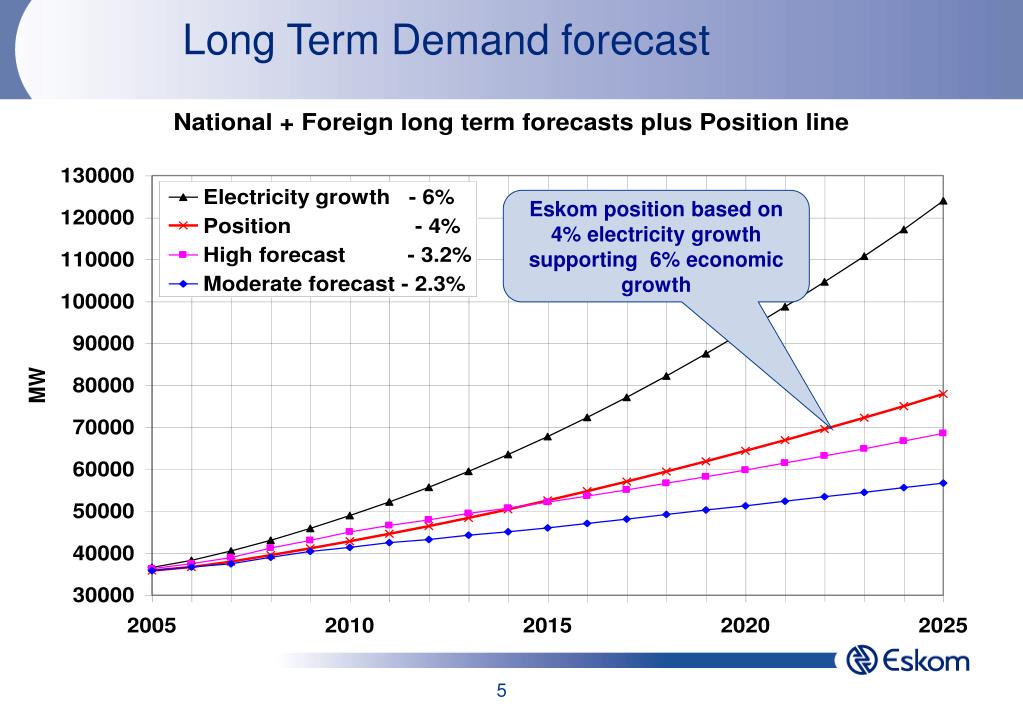 Long Term Demand forecast

National + Foreign long term forecasts plus Position line

130000
120000
110000
100000
90000
80000
70000
60000
50000
40000
30000

MW

Electricity growth - 6%
Position - 4%
High forecast - 3.2%
Moderate forecast - 2.3%

Eskom position based on 4% electricity growth supporting 6% economic growth

2005 2010 2015 2020 2025

Eskom

5